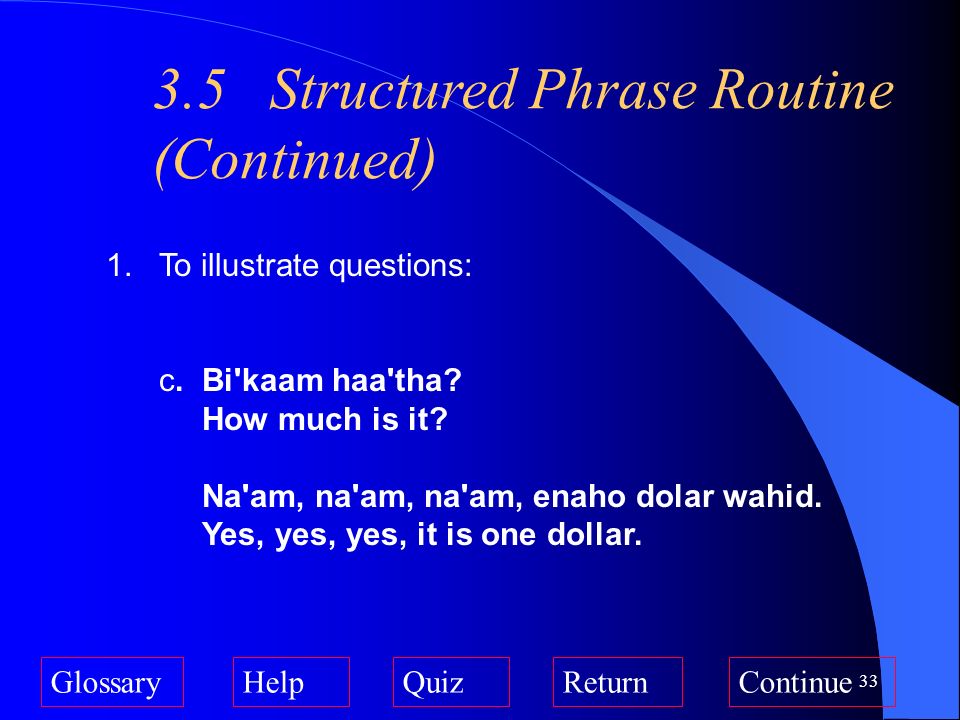 3.5 Structured Phrase Routine (Continued)

1. To illustrate questions:

c. Bi'kaam haa'tha?
How much is it?

Na'am, na'am, na'am, enaho dolar wahid.
Yes, yes, yes, it is one dollar.

Glossary
Help
Quiz
Return
Continue

33